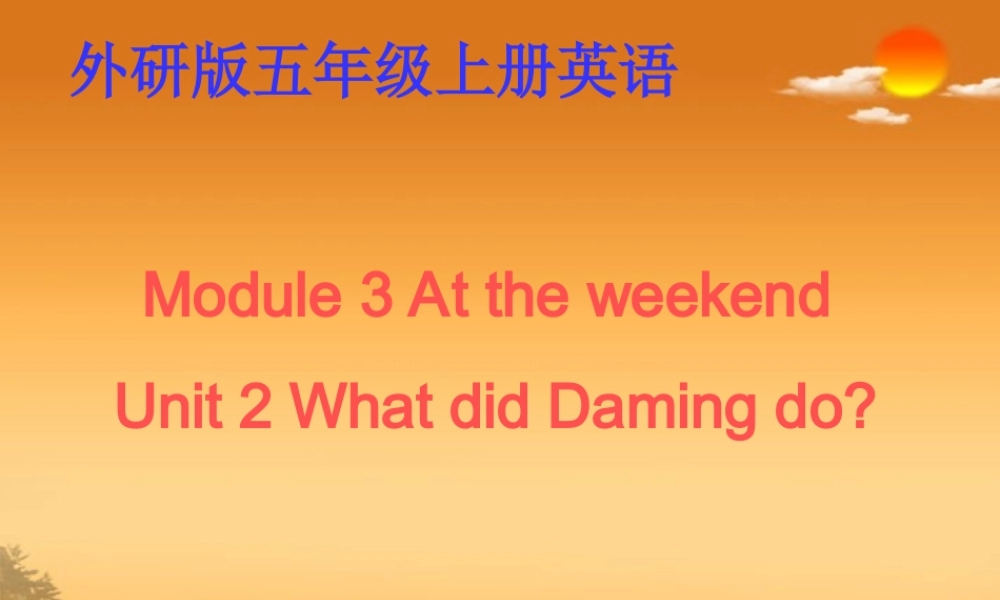 外研版五年级上册英语

Module 3 At the weekend

Unit 2 What did Daming do?